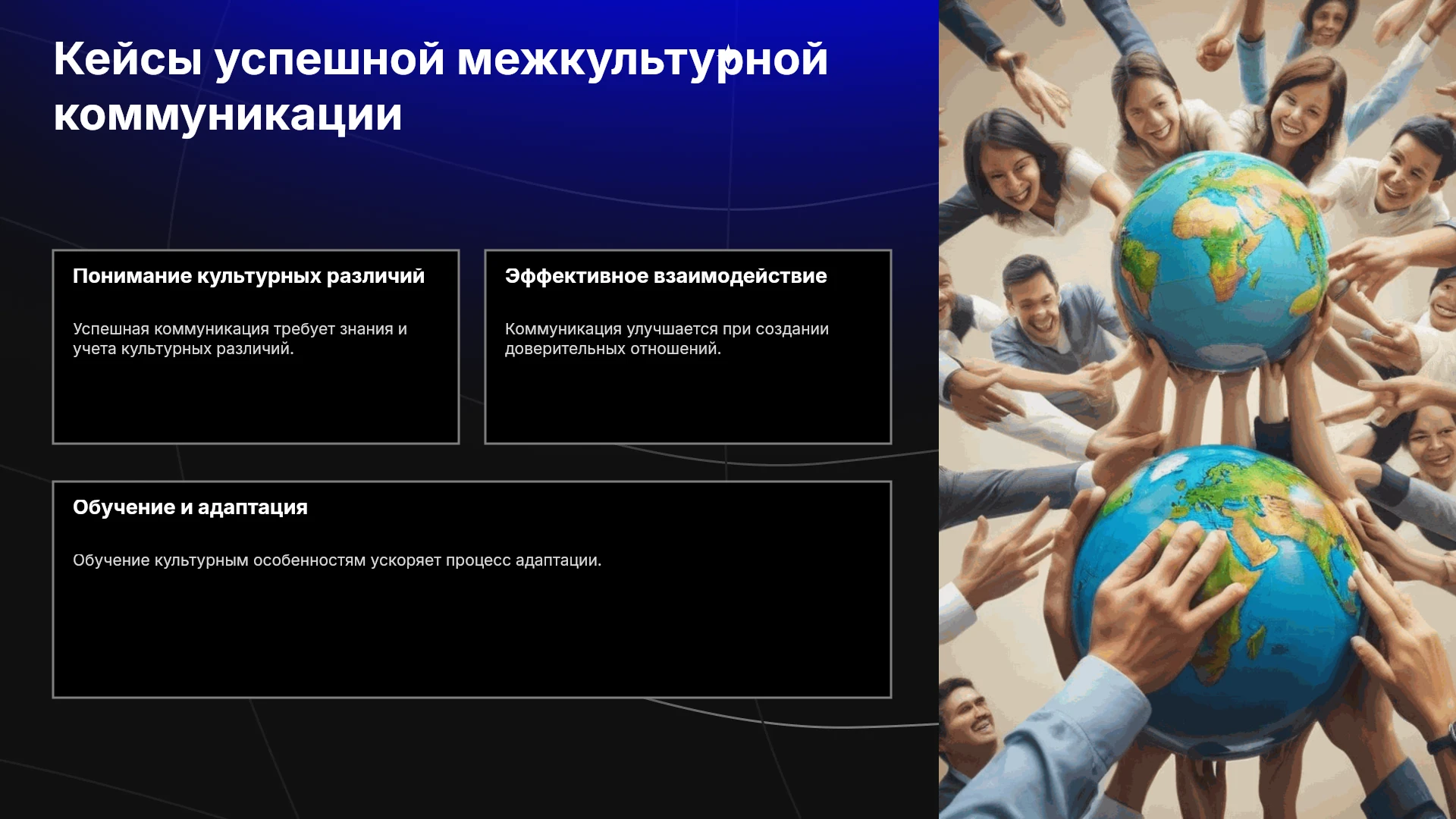 Кейсы успешной межкультурной коммуникации

Понимание культурных различий

Успешная коммуникация требует знания и учета культурных различий.

Эффективное взаимодействие

Коммуникация улучшается при создании доверительных отношений.

Обучение и адаптация

Обучение культурным особенностям ускоряет процесс адаптации.